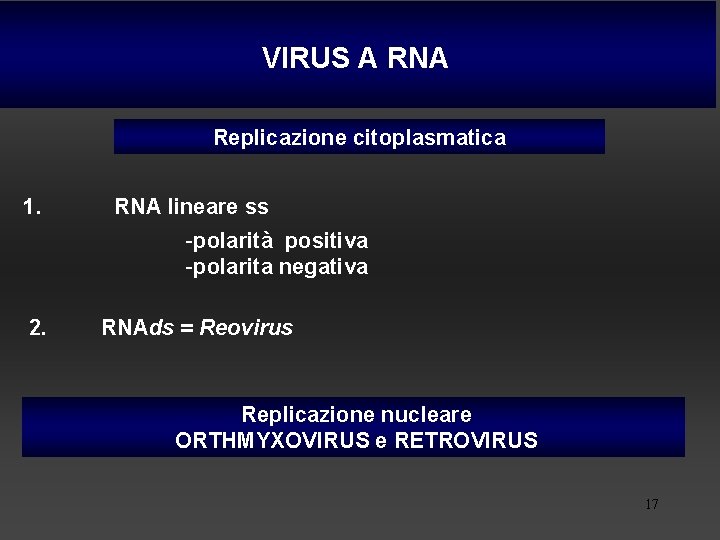 VIRUS A RNA

Replicazione citoplasmatica

1. RNA lineare ss

-polarità positiva
-polarita negativa

2. RNAds = Reovirus

Replicazione nucleare
ORTHMYXOVIRUS e RETROVIRUS

17